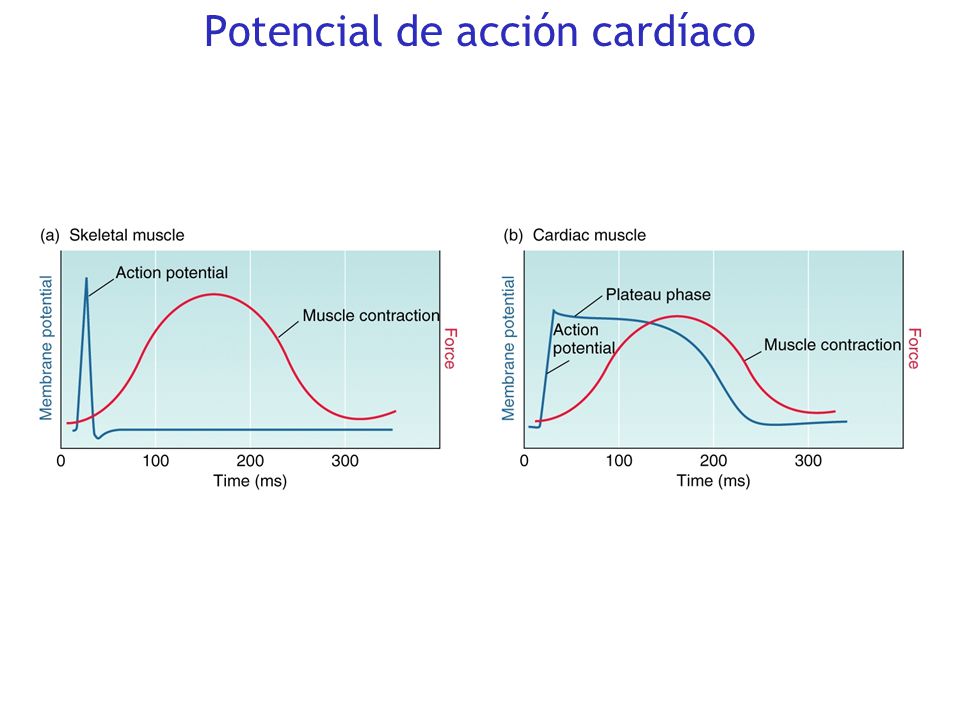 Potencial de acción cardíaco

(a) Skeletal muscle

Membrane potential

Action potential

Muscle contraction

Force

0 100 200 300

Time (ms)

(b) Cardiac muscle

Membrane potential

Plateau phase

Action potential

Muscle contraction

Force

0 100 200 300

Time (ms)